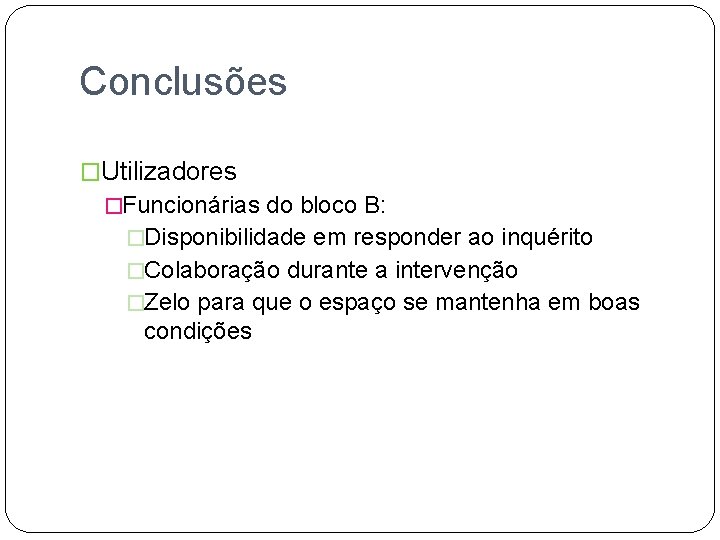 Conclusões

Utilizadores

Funcionárias do bloco B:

Disponibilidade em responder ao inquérito

Colaboração durante a intervenção

Zelo para que o espaço se mantenha em boas condições